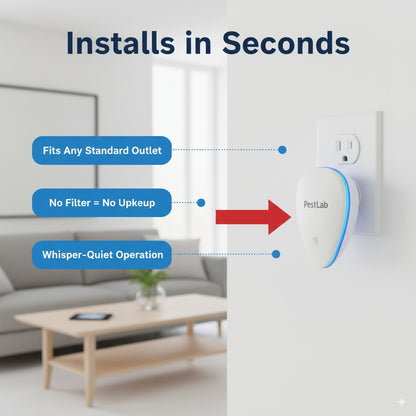 Installs in Seconds

Fits Any Standard Outlet

No Filter = No Upkeup

Whisper-Quiet Operation

PestLab